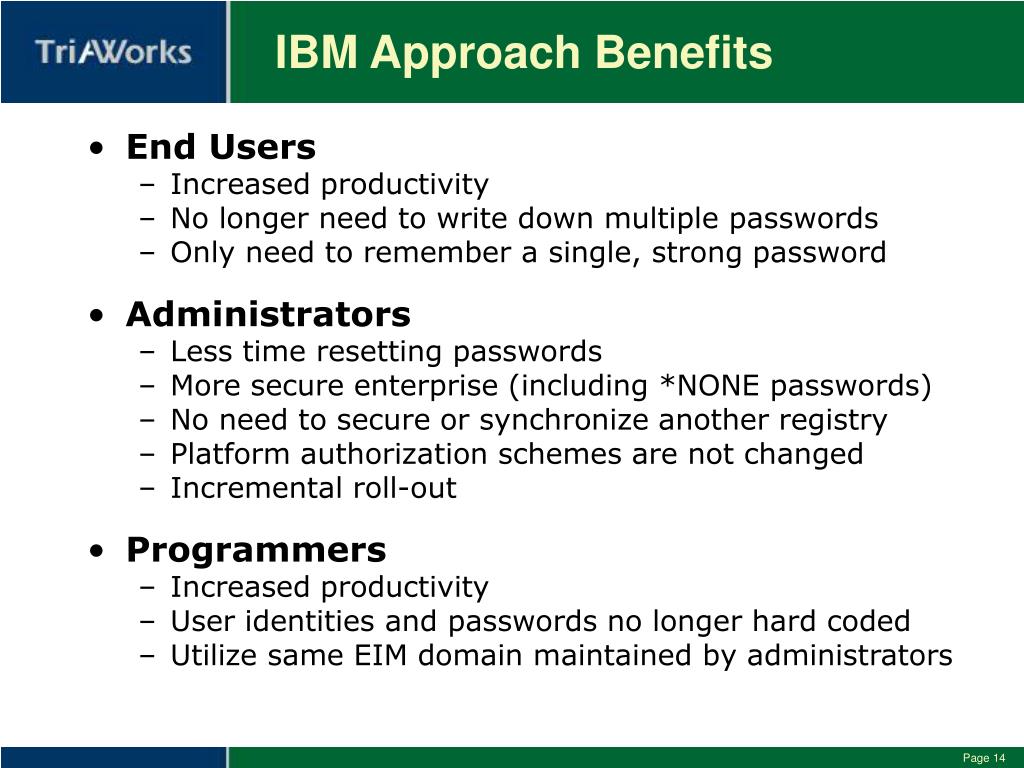 TriAWorks

IBM Approach Benefits

• End Users
– Increased productivity
– No longer need to write down multiple passwords
– Only need to remember a single, strong password

• Administrators
– Less time resetting passwords
– More secure enterprise (including *NONE passwords)
– No need to secure or synchronize another registry
– Platform authorization schemes are not changed
– Incremental roll-out

• Programmers
– Increased productivity
– User identities and passwords no longer hard coded
– Utilize same EIM domain maintained by administrators

Page 14